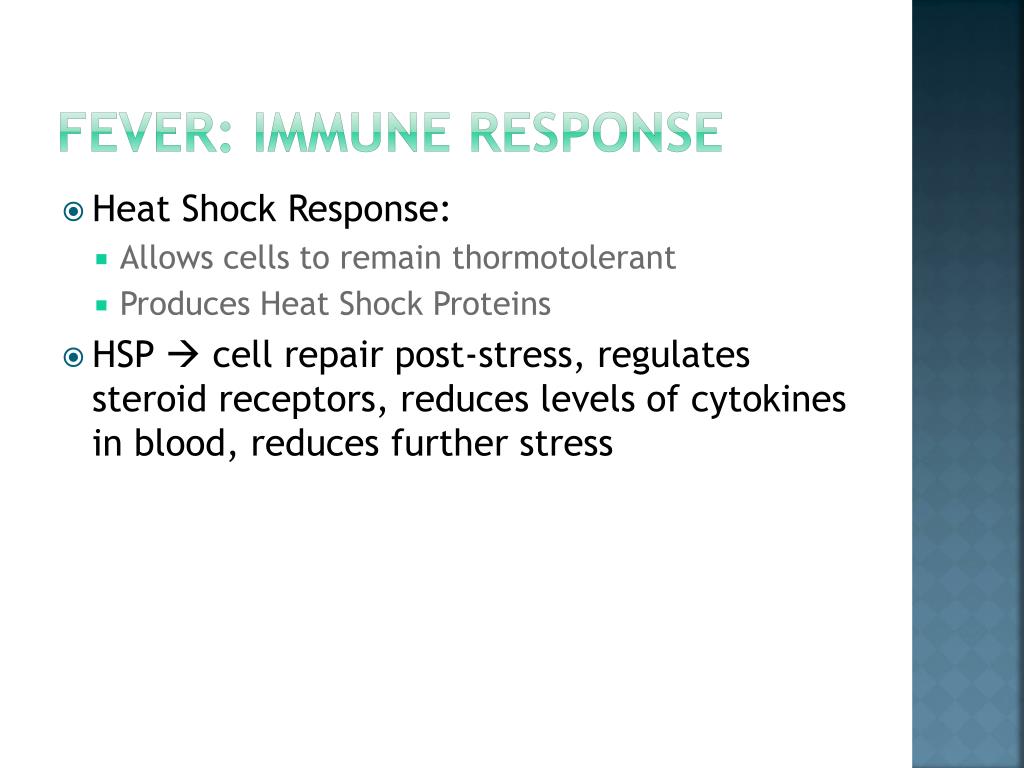 FEVER: IMMUNE RESPONSE

Heat Shock Response:

Allows cells to remain thormotolerant

Produces Heat Shock Proteins

HSP → cell repair post-stress, regulates steroid receptors, reduces levels of cytokines in blood, reduces further stress